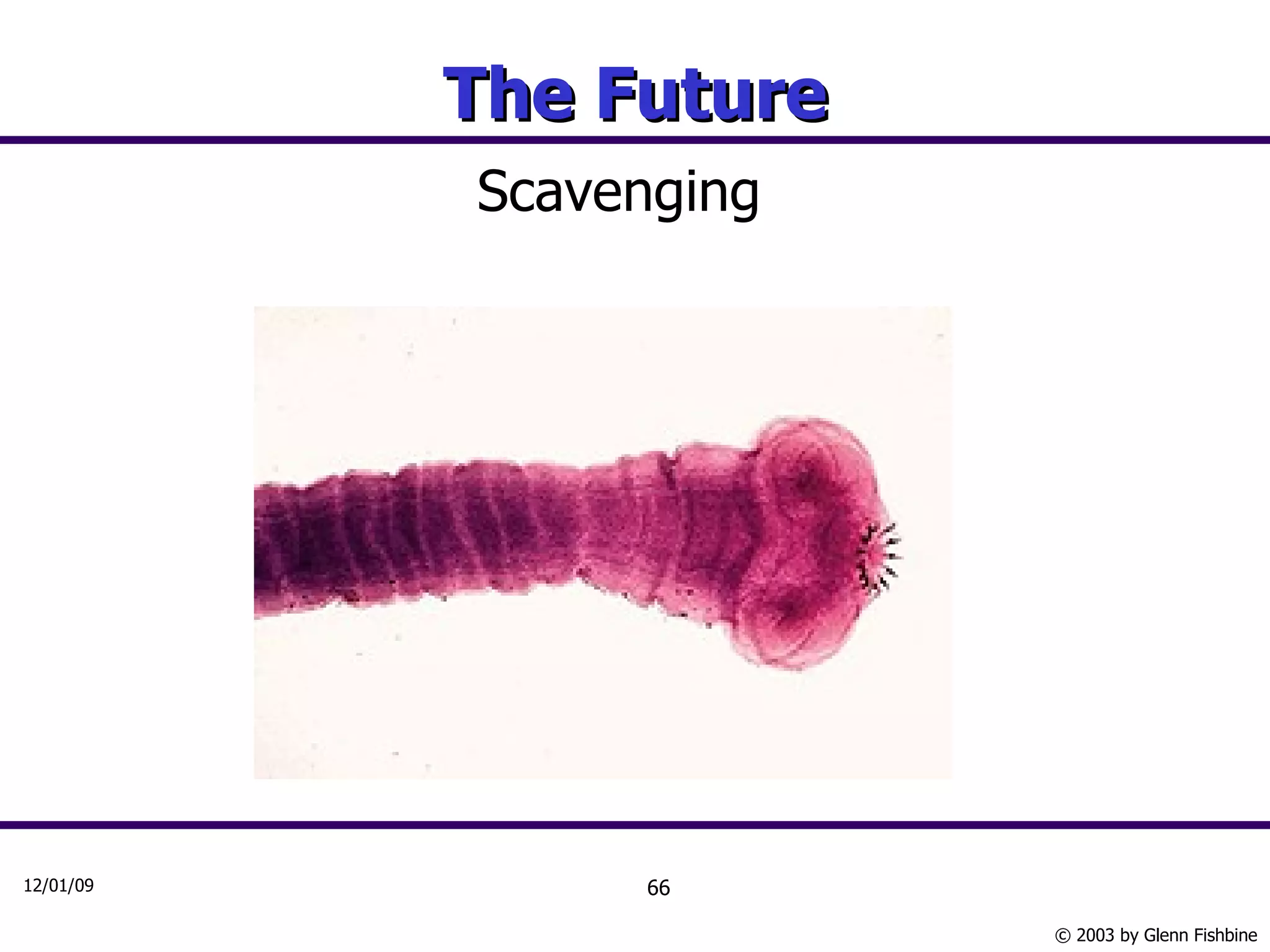 The Future

Scavenging

12/01/09

66

© 2003 by Glenn Fishbine